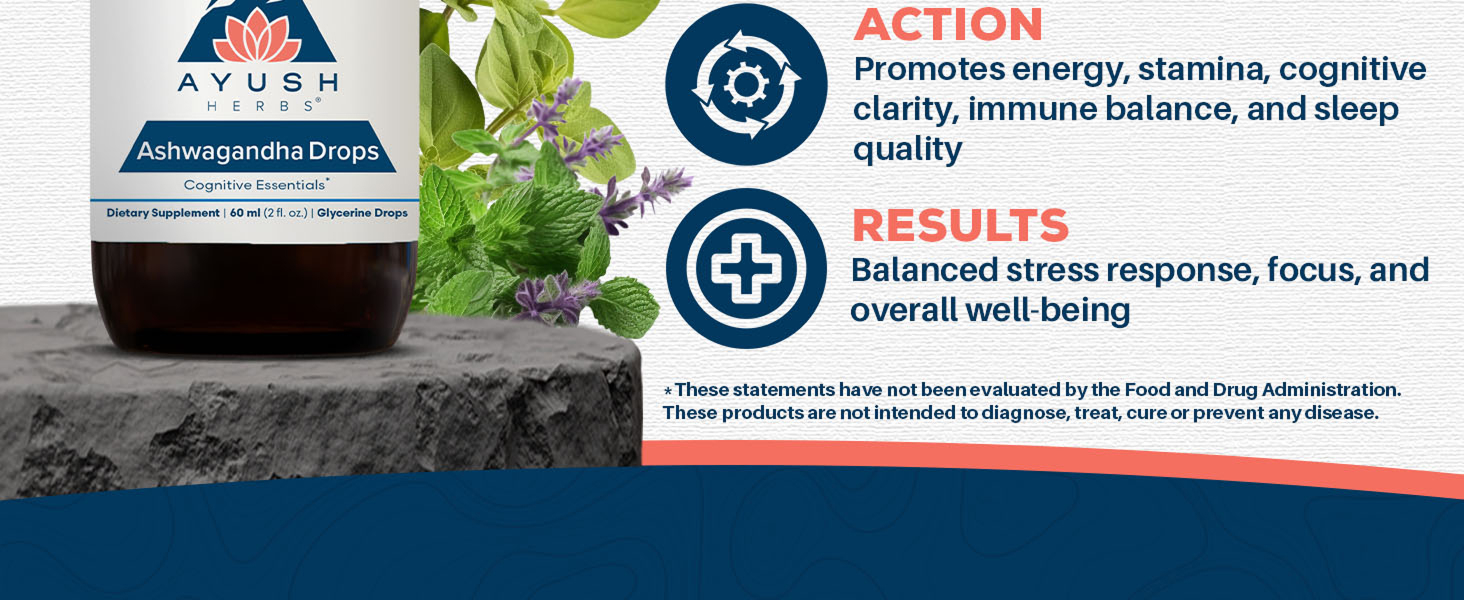 AYUSH
HERBS®

Ashwagandha Drops

Cognitive Essentials*

Dietary Supplement | 60 ml (2 fl. oz.) | Glycerine Drops

ACTION
Promotes energy, stamina, cognitive clarity, immune balance, and sleep quality

RESULTS
Balanced stress response, focus, and overall well-being

*These statements have not been evaluated by the Food and Drug Administration. These products are not intended to diagnose, treat, cure or prevent any disease.